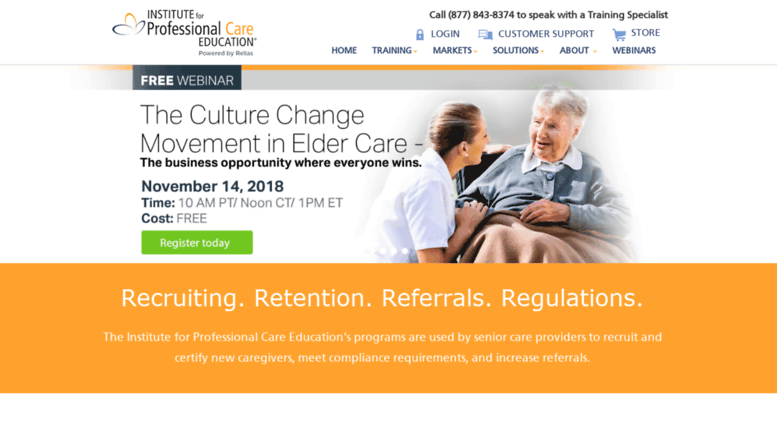 INSTITUTE for Professional Care EDUCATION®
Powered by Relias

Call (877) 843-8374 to speak with a Training Specialist

LOGIN CUSTOMER SUPPORT STORE

HOME TRAINING MARKETS SOLUTIONS ABOUT WEBINARS

FREE WEBINAR

The Culture Change Movement in Elder Care -
The business opportunity where everyone wins.

November 14, 2018
Time: 10 AM PT/ Noon CT/ 1PM ET
Cost: FREE

Register today

Recruiting. Retention. Referrals. Regulations.

The Institute for Professional Care Education's programs are used by senior care providers to recruit and certify new caregivers, meet compliance requirements, and increase referrals.